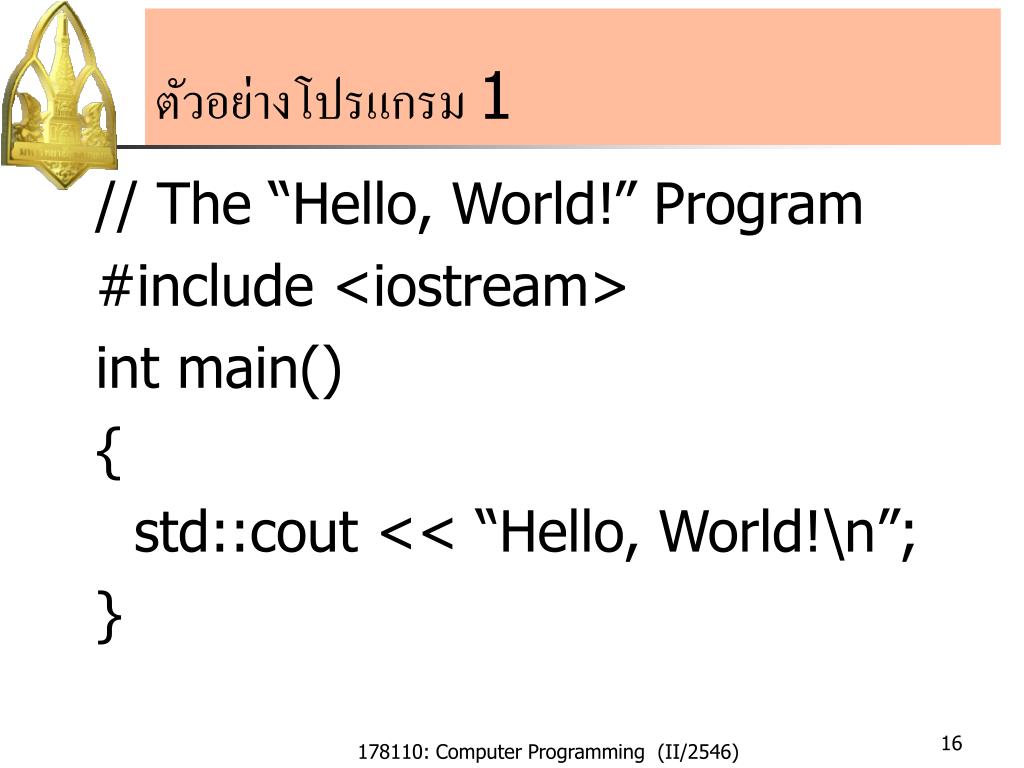 ตัวอย่างโปรแกรม 1

// The “Hello, World!” Program
#include <iostream>
int main()
{
std::cout << “Hello, World!\n”;
}

178110: Computer Programming (II/2546)

16